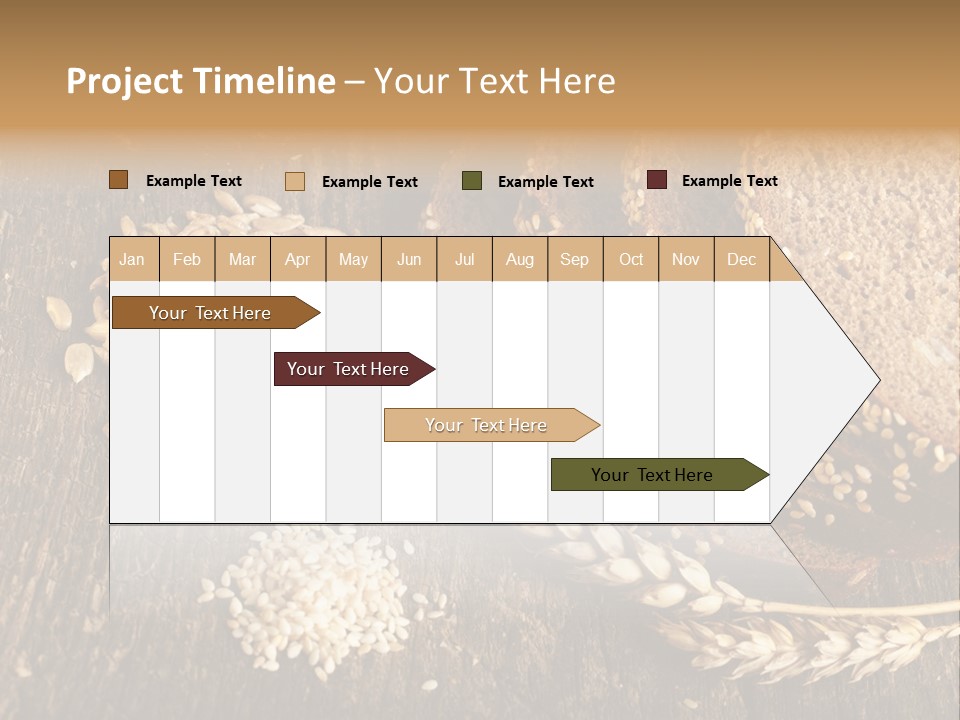 Project Timeline – Your Text Here

Example Text
Example Text
Example Text
Example Text

| Jan | Feb | Mar | Apr | May | Jun | Jul | Aug | Sep | Oct | Nov | Dec |
|---|---|---|---|---|---|---|---|---|---|---|---|

Your Text Here

Your Text Here

Your Text Here

Your Text Here